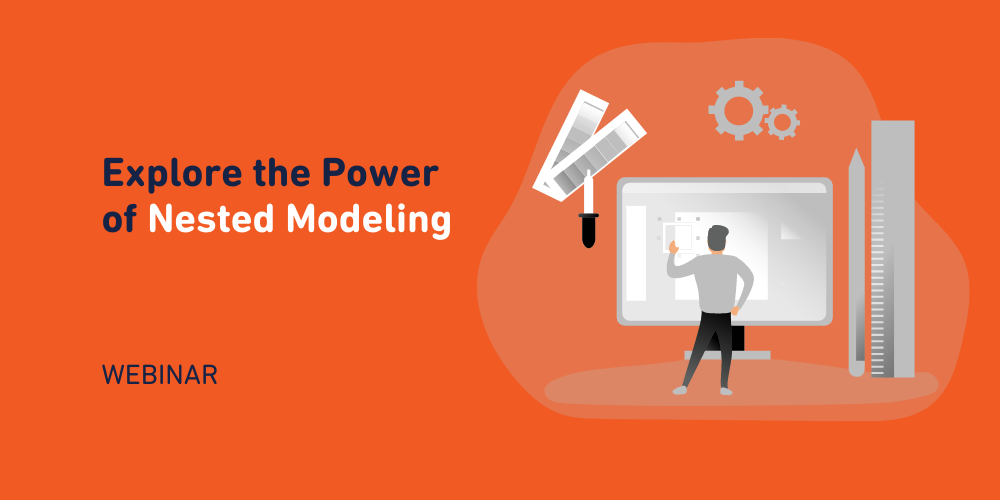 Explore the Power of Nested Modeling

WEBINAR